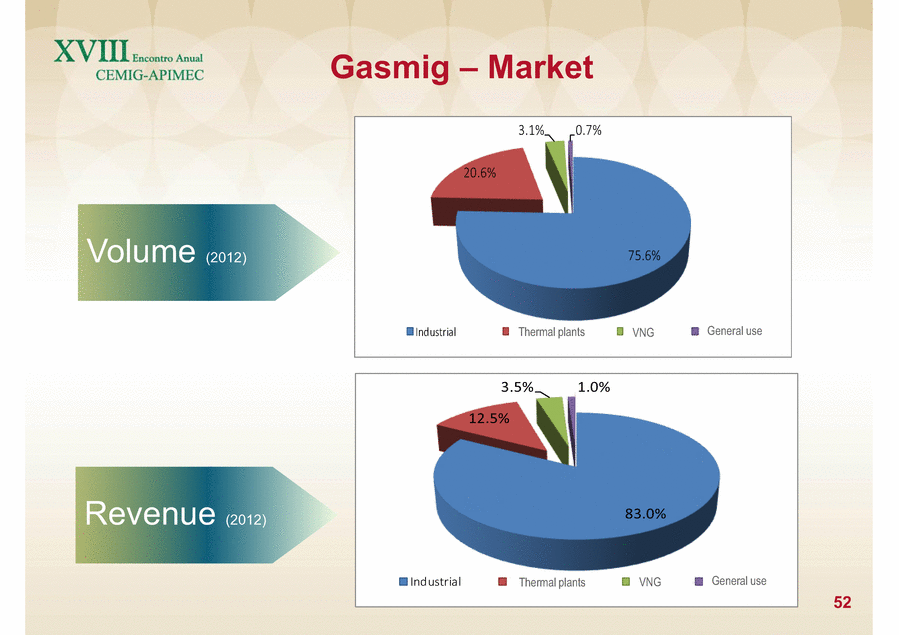 XVIII Encontro Anual
CEMIG-APIMEC

Gasmig – Market

Volume (2012)

3.1%
0.7%
20.6%
75.6%
Industrial
Thermal plants
VNG
General use

Revenue (2012)

3.5%
1.0%
12.5%
83.0%
Industrial
Thermal plants
VNG
General use

52